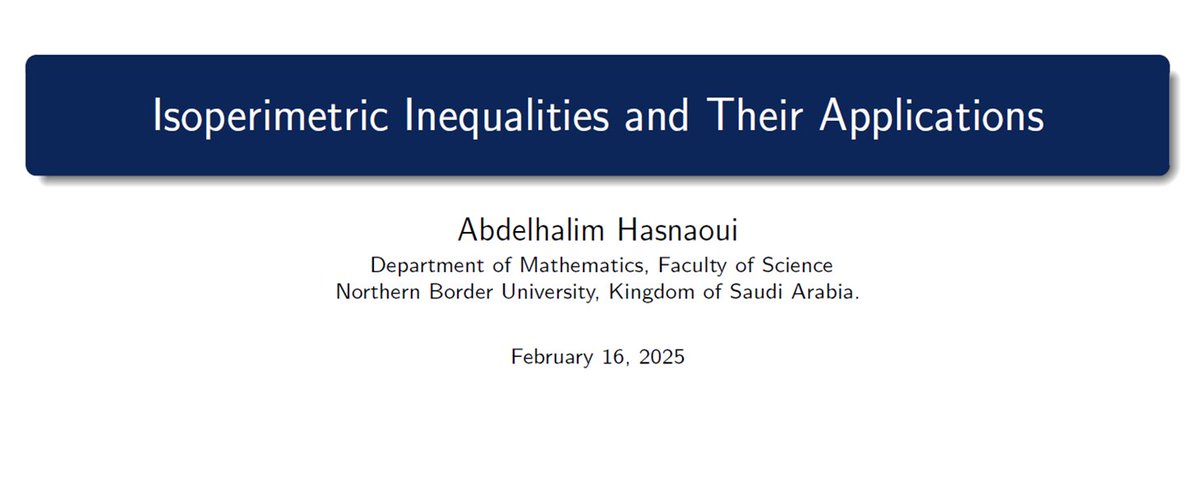 Isoperimetric Inequalities and Their Applications

Abdelhalim Hasnaoui
Department of Mathematics, Faculty of Science
Northern Border University, Kingdom of Saudi Arabia.

February 16, 2025